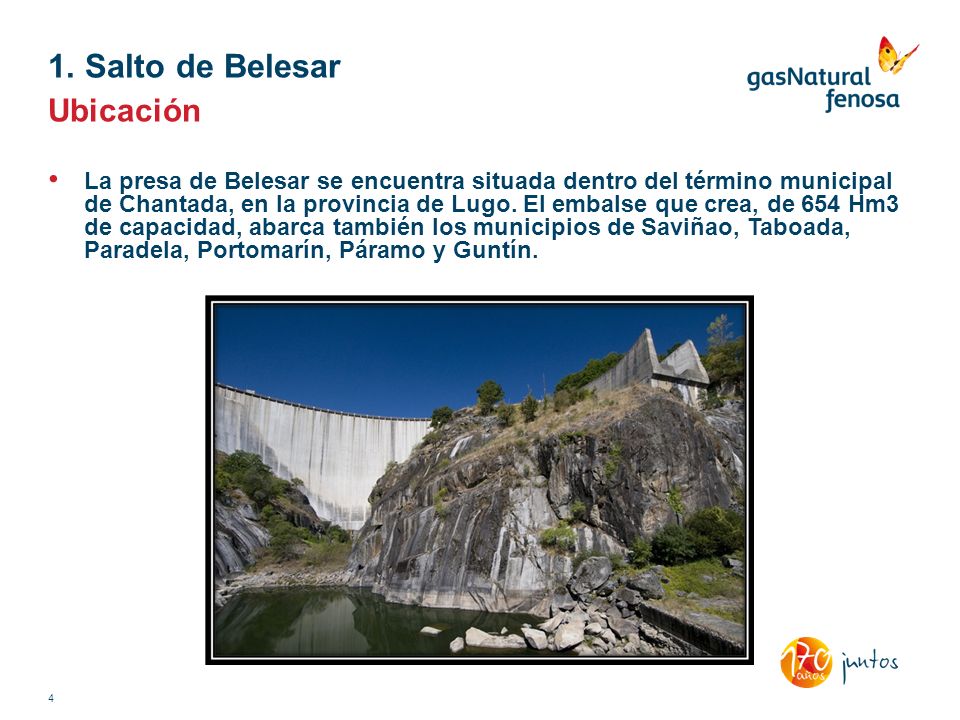 1. Salto de Belesar
Ubicación

gasNatural fenosa

• La presa de Belesar se encuentra situada dentro del término municipal de Chantada, en la provincia de Lugo. El embalse que crea, de 654 Hm3 de capacidad, abarca también los municipios de Saviñao, Taboada, Paradela, Portomarín, Páramo y Guntín.

170 años juntos

4